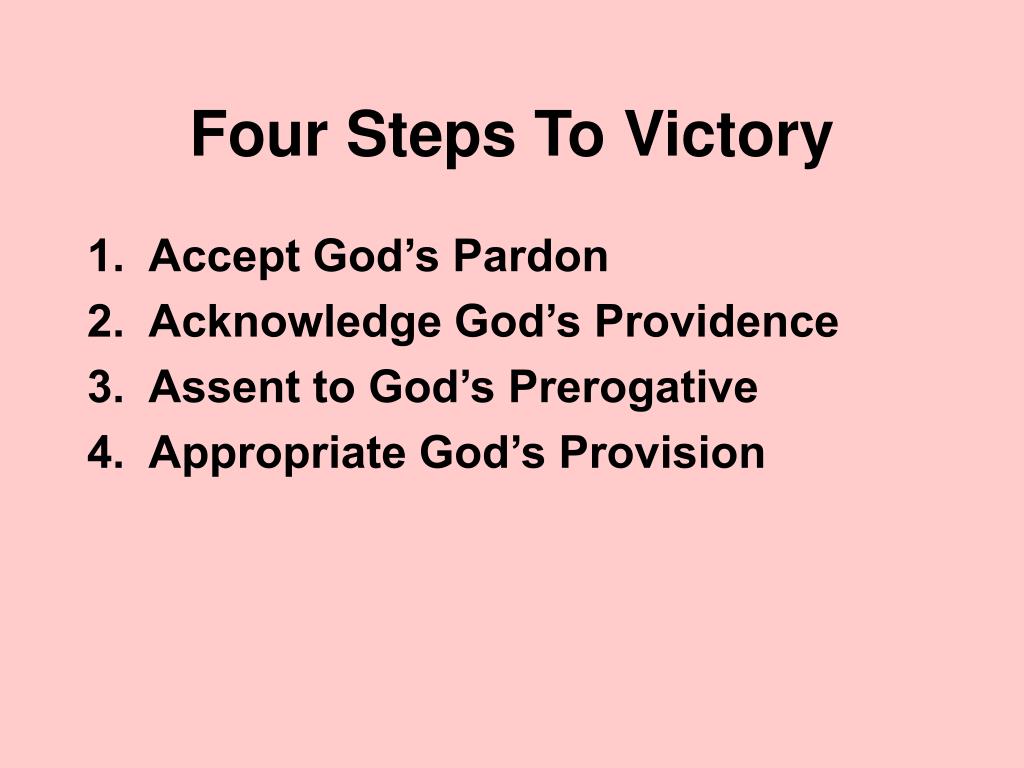 Four Steps To Victory

1. Accept God’s Pardon
2. Acknowledge God’s Providence
3. Assent to God’s Prerogative
4. Appropriate God’s Provision